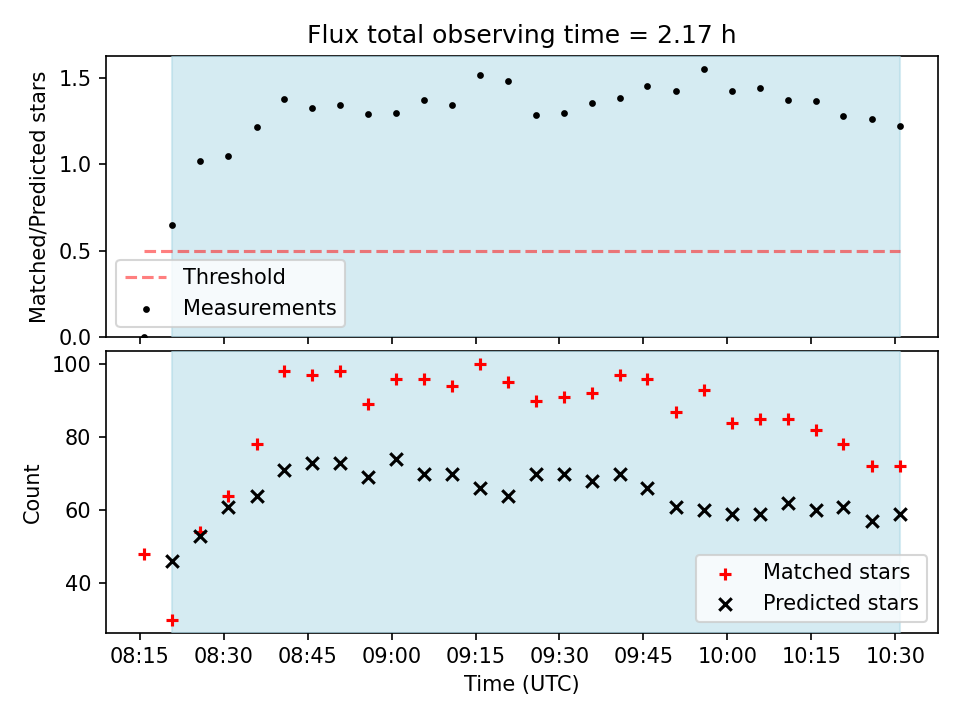 Flux total observing time = 2.17 h

Matched/Predicted stars

1.5
1.0
0.5
0.0

Threshold
Measurements

Count

100
80
60
40

Matched stars
Predicted stars

08:15 08:30 08:45 09:00 09:15 09:30 09:45 10:00 10:15 10:30

Time (UTC)